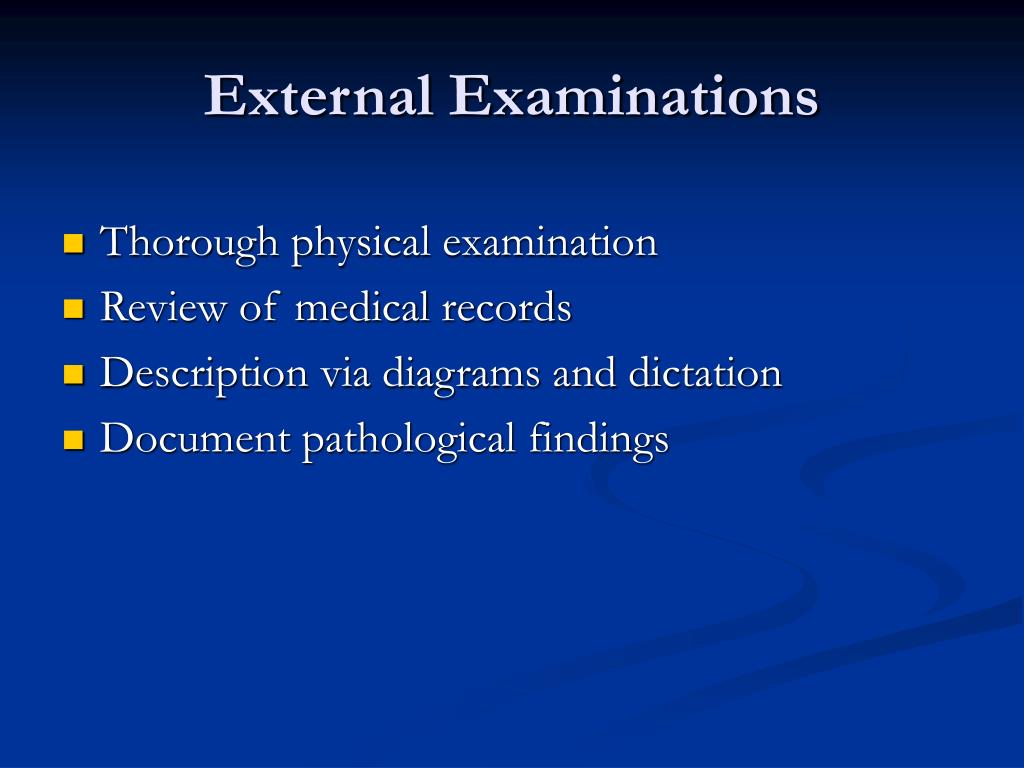 External Examinations

- Thorough physical examination
- Review of medical records
- Description via diagrams and dictation
- Document pathological findings